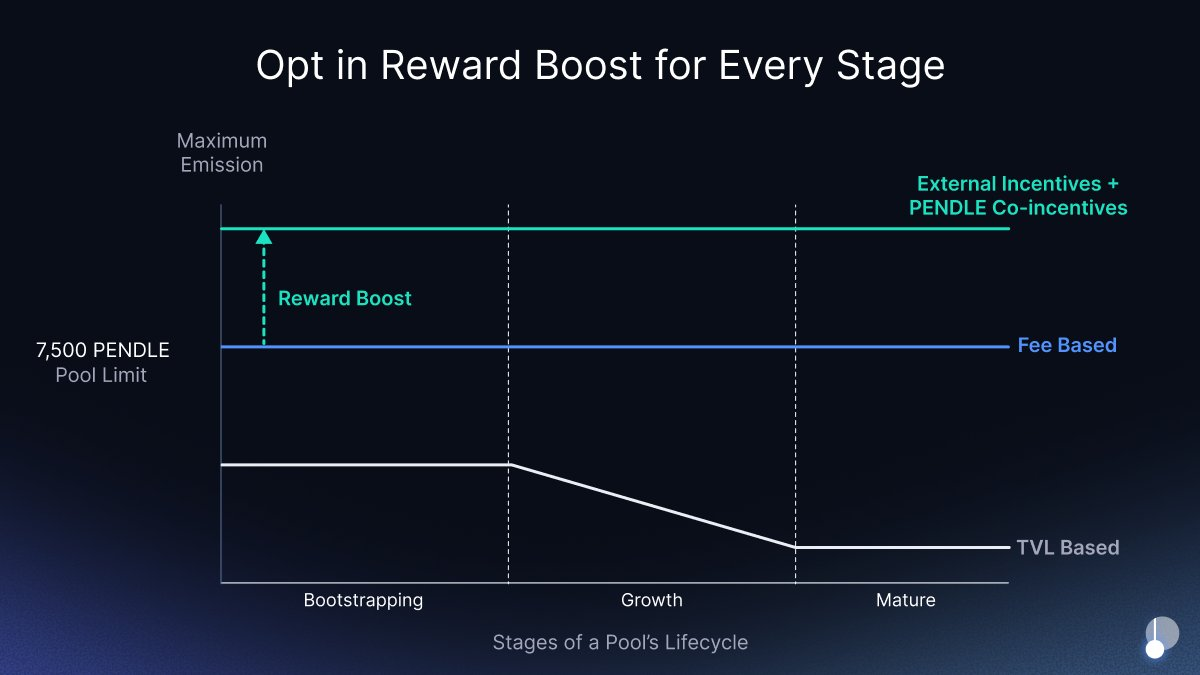 Opt in Reward Boost for Every Stage

Maximum Emission

External Incentives + PENDLE Co-incentives

Reward Boost

7,500 PENDLE Pool Limit

Fee Based

TVL Based

Bootstrapping

Growth

Mature

Stages of a Pool's Lifecycle